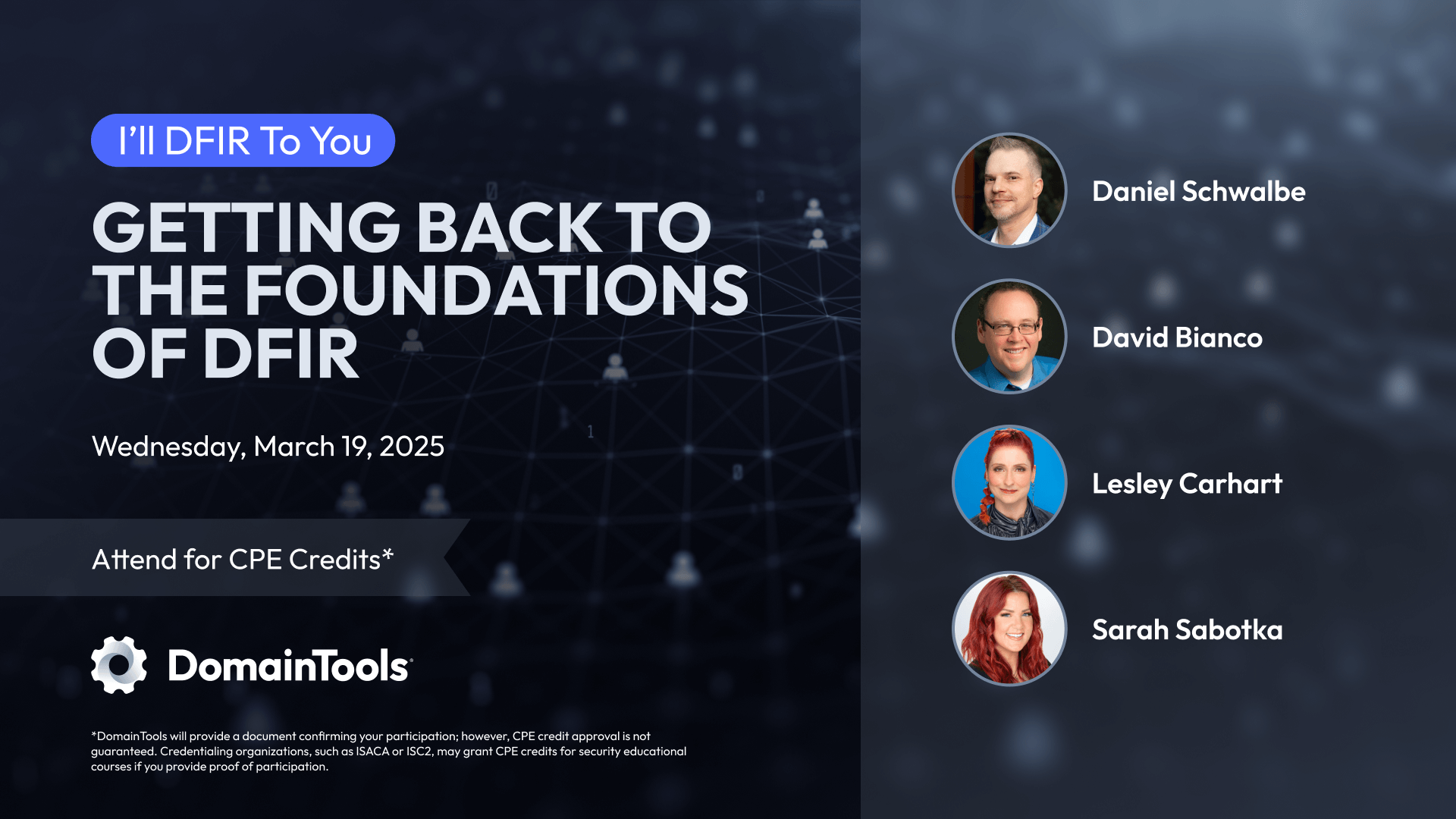 I'll DFIR To You

GETTING BACK TO THE FOUNDATIONS OF DFIR

Wednesday, March 19, 2025

Attend for CPE Credits*

DomainTools

*DomainTools will provide a document confirming your participation; however, CPE credit approval is not guaranteed. Credentialing organizations, such as ISACA or ISC2, may grant CPE credits for security educational courses if you provide proof of participation.

Daniel Schwalbe

David Bianco

Lesley Carhart

Sarah Sabotka